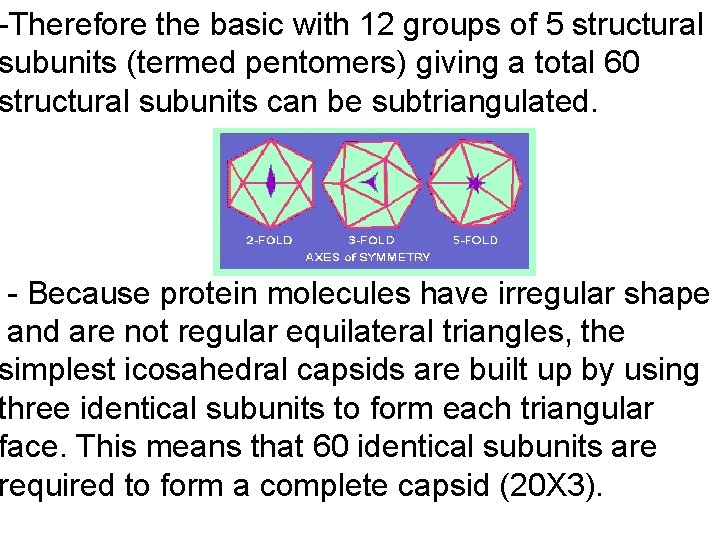 -Therefore the basic with 12 groups of 5 structural subunits (termed pentomers) giving a total 60 structural subunits can be subtriangulated.

2-FOLD 3-FOLD 5-FOLD
AXES of SYMMETRY

- Because protein molecules have irregular shape and are not regular equilateral triangles, the simplest icosahedral capsids are built up by using three identical subunits to form each triangular face. This means that 60 identical subunits are required to form a complete capsid (20X3).